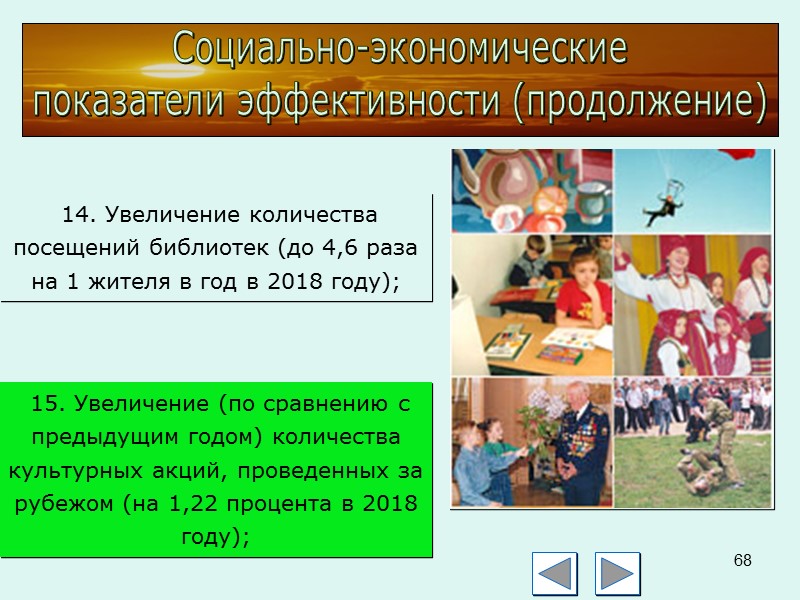 Социально-экономические показатели эффективности (продолжение)

14. Увеличение количества посещений библиотек (до 4,6 раза на 1 жителя в год в 2018 году);

15. Увеличение (по сравнению с предыдущим годом) количества культурных акций, проведенных за рубежом (на 1,22 процента в 2018 году);

68